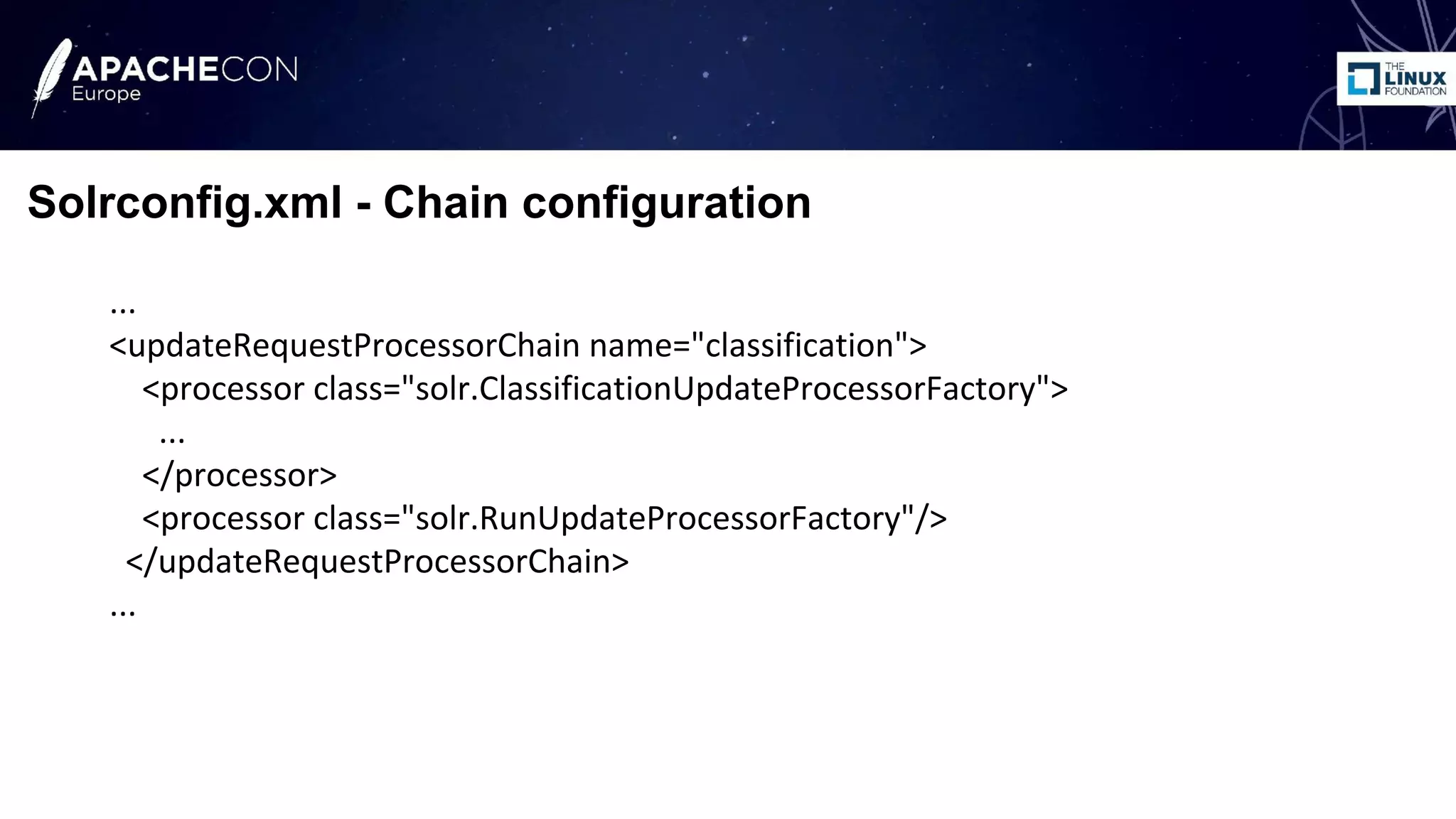 APACHECON
Europe

THE LINUX FOUNDATION

Solrconfig.xml - Chain configuration

...
<updateRequestProcessorChain name="classification">
<processor class="solr.ClassificationUpdateProcessorFactory">
...
</processor>
<processor class="solr.RunUpdateProcessorFactory"/>
</updateRequestProcessorChain>
...